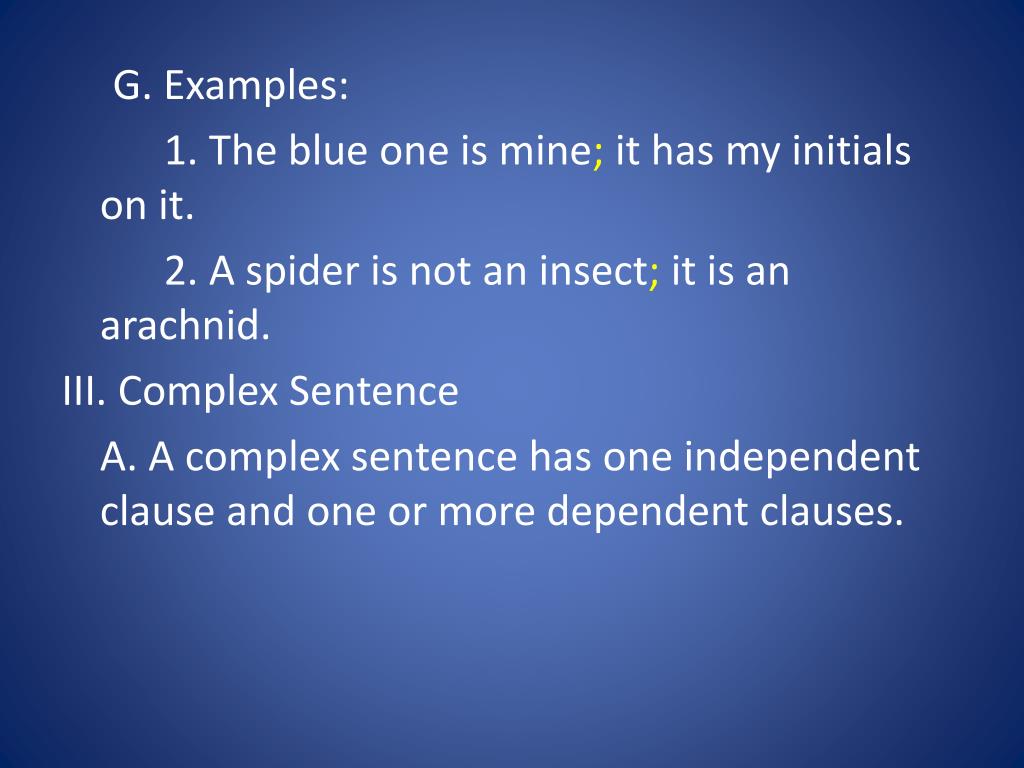 G. Examples:

1. The blue one is mine; it has my initials on it.

2. A spider is not an insect; it is an arachnid.

III. Complex Sentence

A. A complex sentence has one independent clause and one or more dependent clauses.